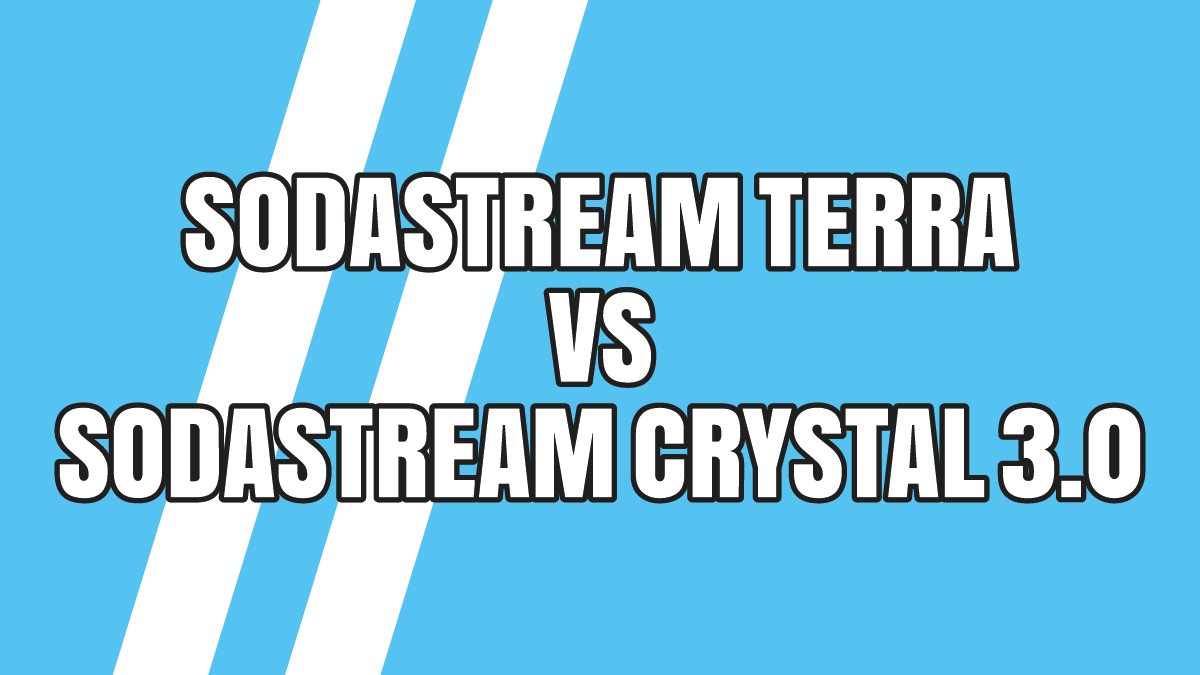 SODASTREAM TERRA
VS
SODASTREAM CRYSTAL 3.0